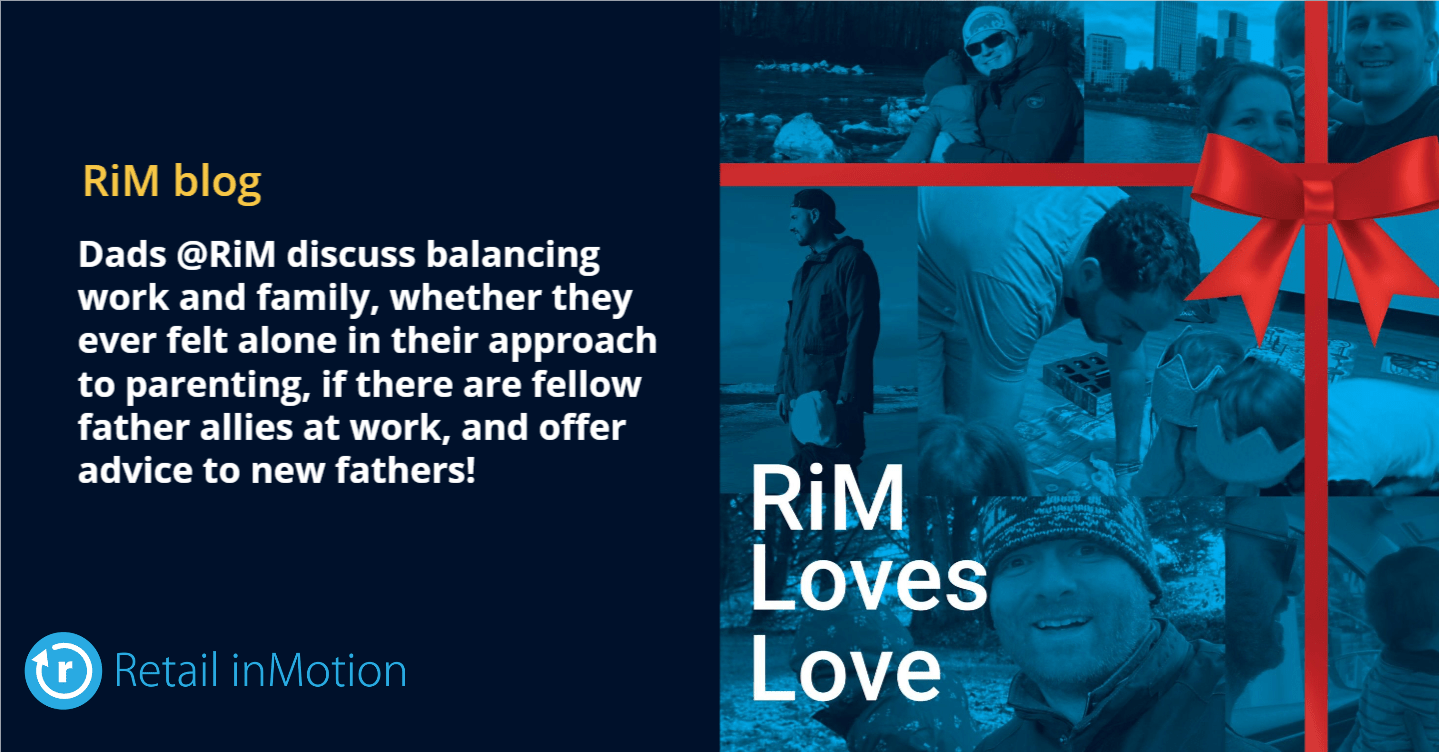 RiM blog

Dads @RiM discuss balancing work and family, whether they ever felt alone in their approach to parenting, if there are fellow father allies at work, and offer advice to new fathers!

r Retail inMotion

RiM Loves Love